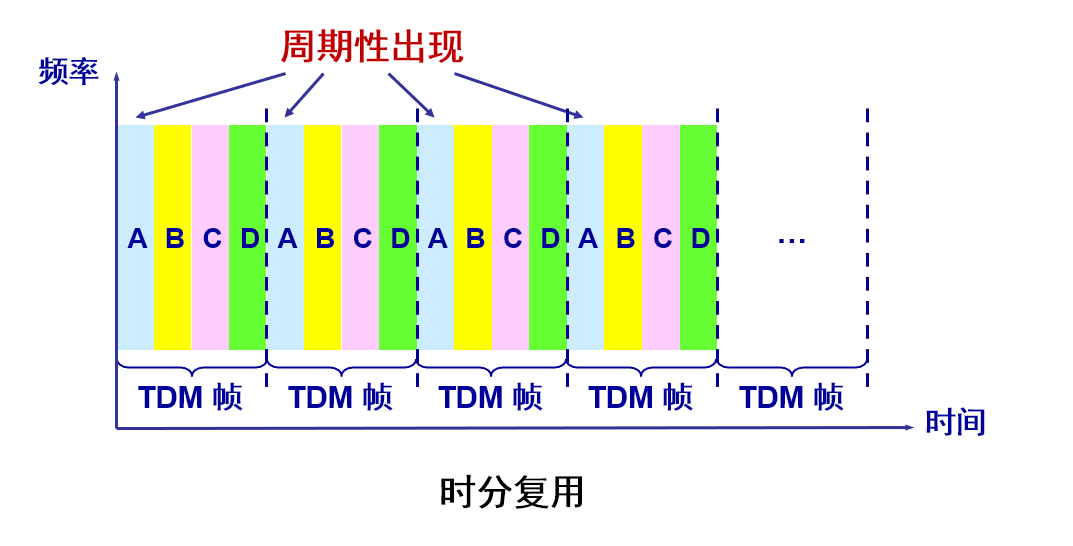 周期性出现

频率

A B C D A B C D A B C D A B C D …

TDM 帧 TDM 帧 TDM 帧 TDM 帧 TDM 帧

时间

时分复用